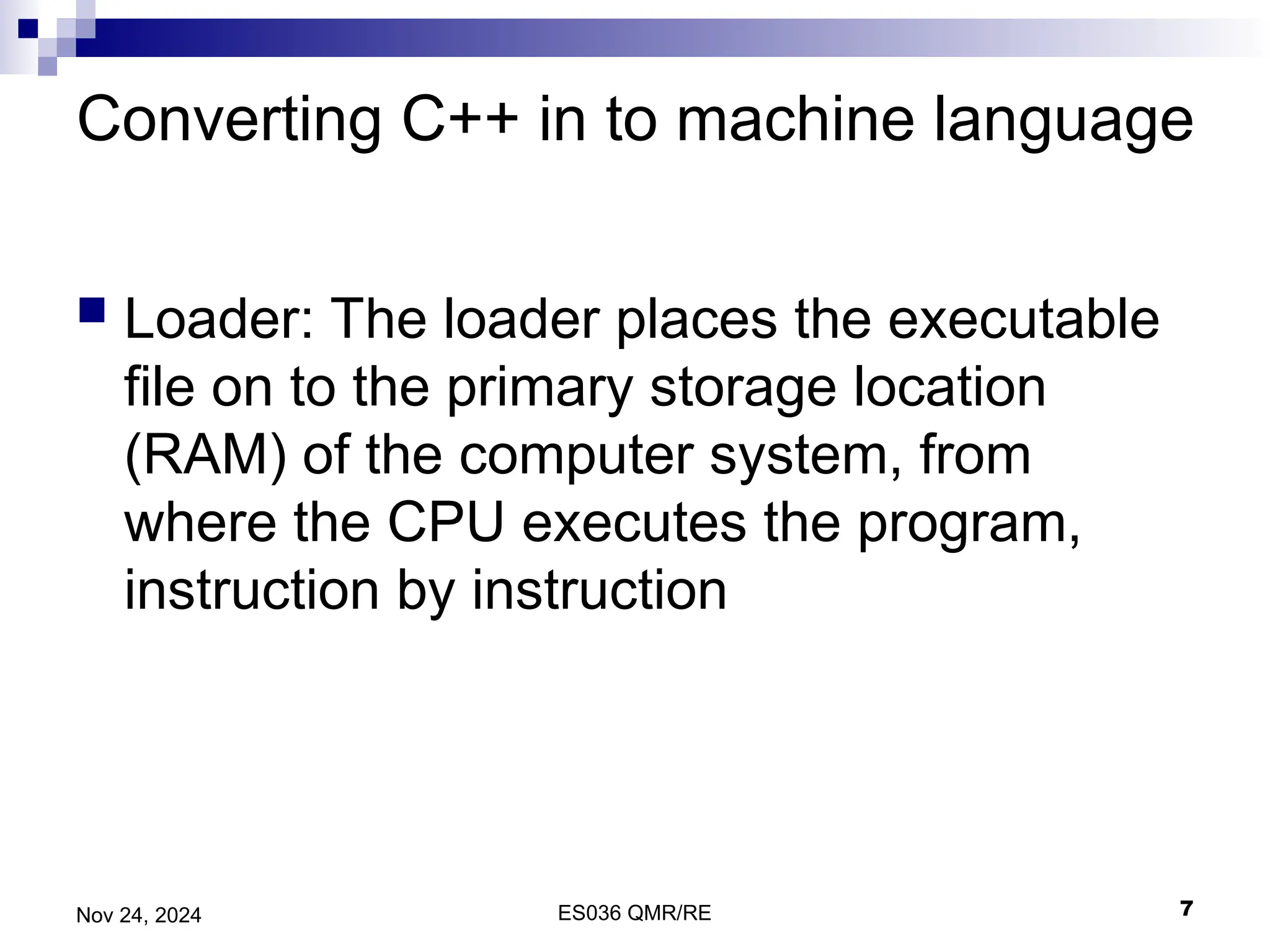 Converting C++ in to machine language

Loader: The loader places the executable file on to the primary storage location (RAM) of the computer system, from where the CPU executes the program, instruction by instruction

Nov 24, 2024

ES036 QMR/RE

7